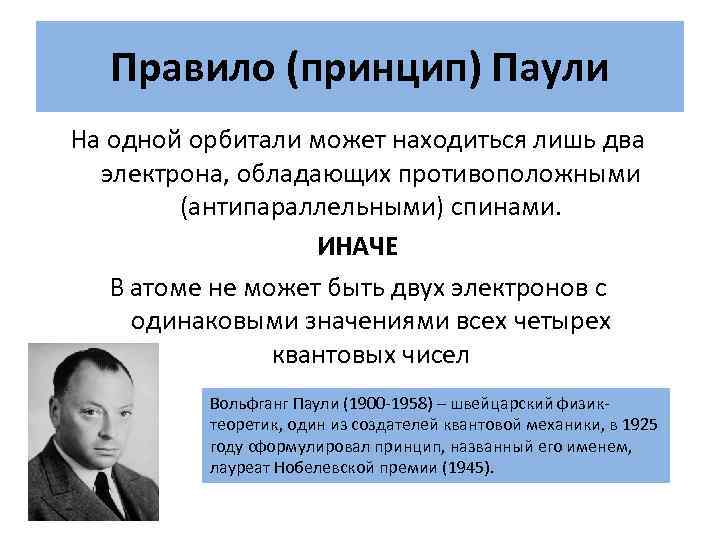 Правило (принцип) Паули

На одной орбитали может находиться лишь два электрона, обладающих противоположными (антипараллельными) спинами.

ИНАЧЕ

В атоме не может быть двух электронов с одинаковыми значениями всех четырех квантовых чисел

Вольфганг Паули (1900-1958) – швейцарский физик-теоретик, один из создателей квантовой механики, в 1925 году сформулировал принцип, названный его именем, лауреат Нобелевской премии (1945).